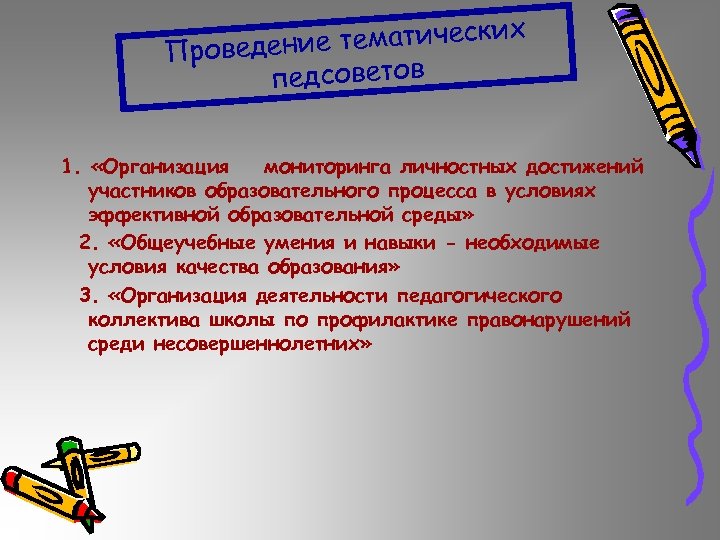 Проведение тематических педсоветов

1. «Организация мониторинга личностных достижений участников образовательного процесса в условиях эффективной образовательной среды»

2. «Общеучебные умения и навыки - необходимые условия качества образования»

3. «Организация деятельности педагогического коллектива школы по профилактике правонарушений среди несовершеннолетних»